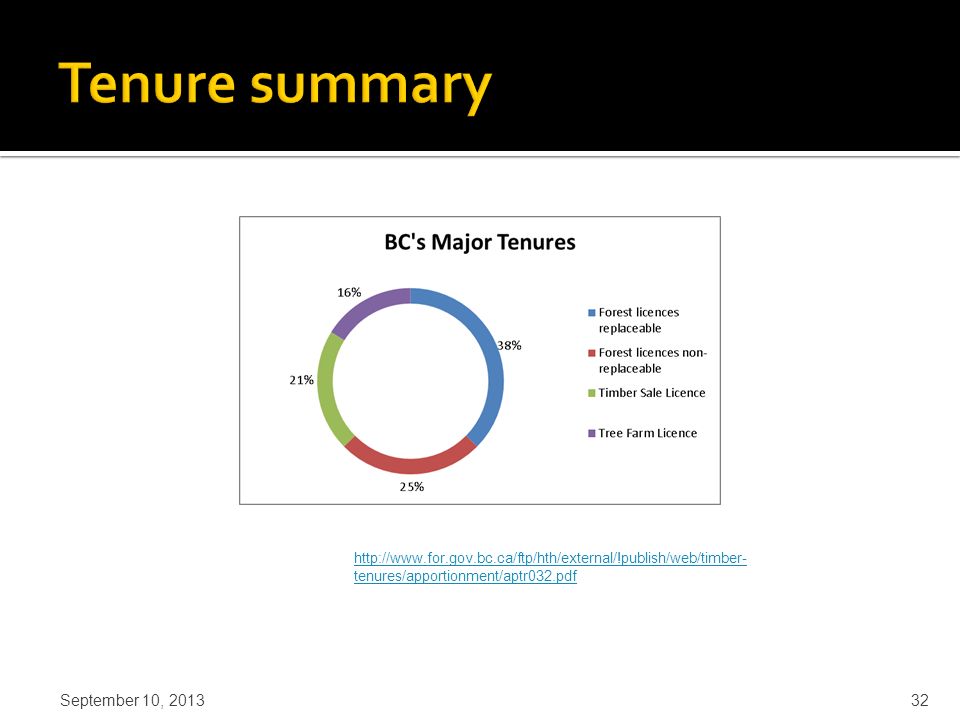 Tenure summary

BC's Major Tenures

16%

38%

21%

25%

Forest licences replaceable

Forest licences non-replaceable

Timber Sale Licence

Tree Farm Licence

http://www.for.gov.bc.ca/ftp/hth/external/!publish/web/timber-tenures/apportionment/aptr032.pdf

September 10, 2013

32